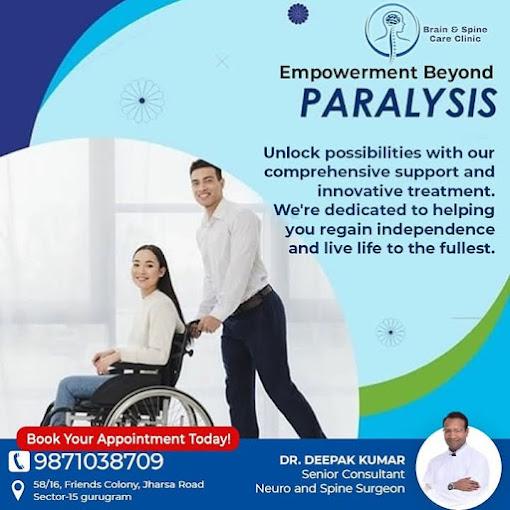 Brain & Spine Care Clinic

Empowerment Beyond
PARALYSIS

Unlock possibilities with our comprehensive support and innovative treatment. We're dedicated to helping you regain independence and live life to the fullest.

Book Your Appointment Today!

9871038709

58/16, Friends Colony, Jharsa Road Sector-15 gurugram

DR. DEEPAK KUMAR
Senior Consultant
Neuro and Spine Surgeon